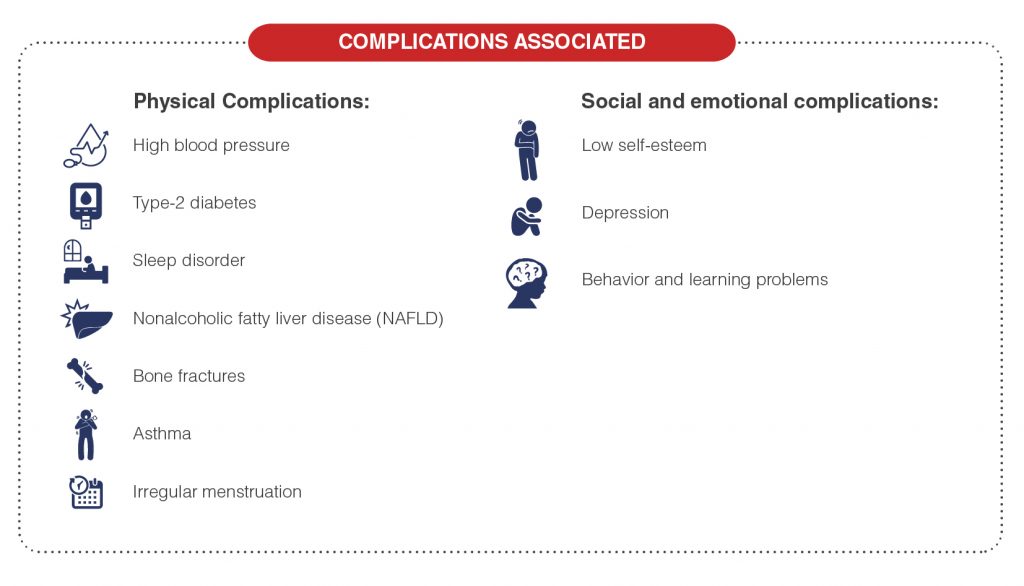 COMPLICATIONS ASSOCIATED

Physical Complications:

High blood pressure

Type-2 diabetes

Sleep disorder

Nonalcoholic fatty liver disease (NAFLD)

Bone fractures

Asthma

Irregular menstruation

Social and emotional complications:

Low self-esteem

Depression

Behavior and learning problems